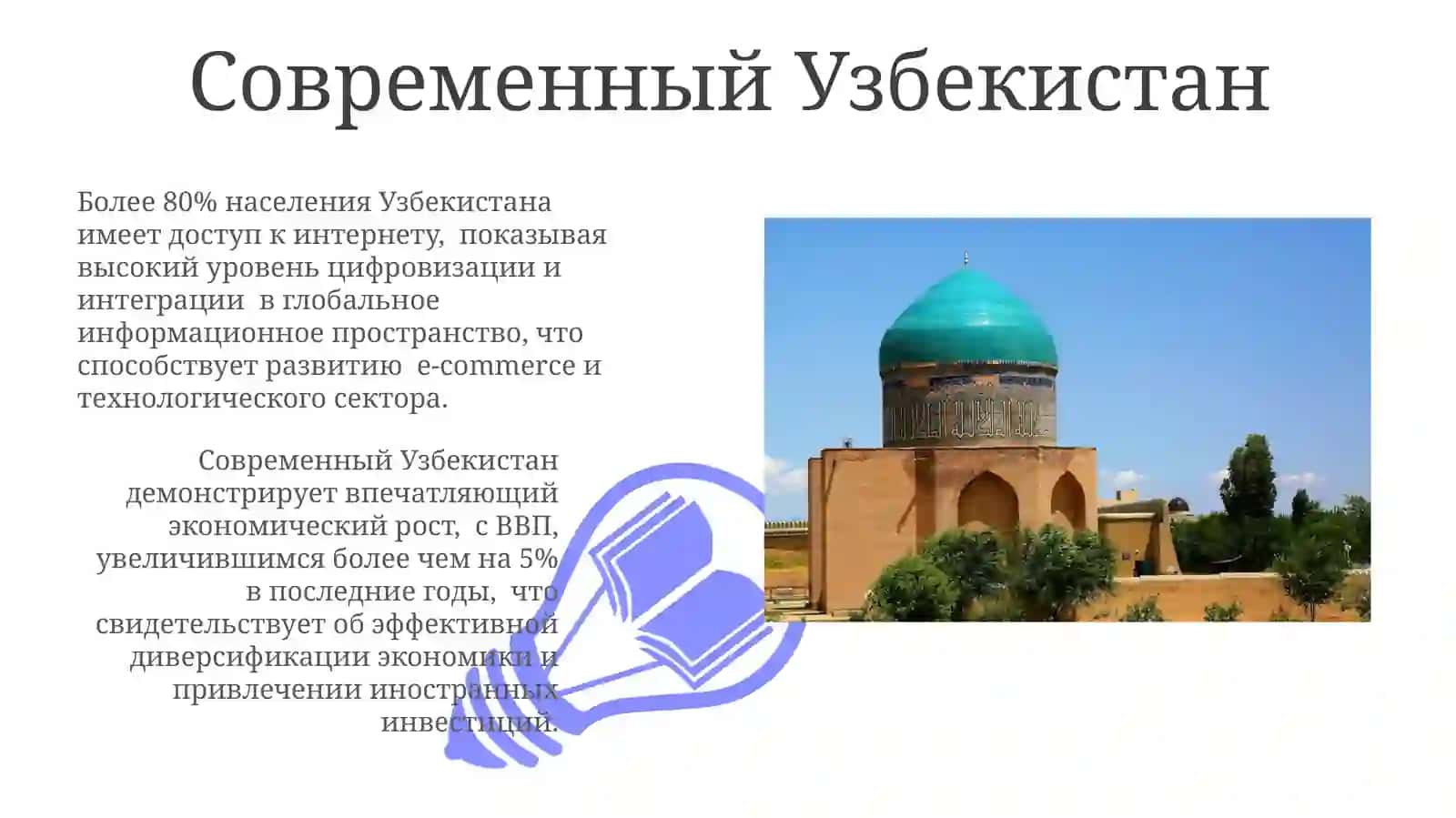 Современный Узбекистан

Более 80% населения Узбекистана имеет доступ к интернету, показывая высокий уровень цифровизации и интеграции в глобальное информационное пространство, что способствует развитию e-commerce и технологического сектора.

Современный Узбекистан демонстрирует впечатляющий экономический рост, с ВВП, увеличившимся более чем на 5% в последние годы, что свидетельствует об эффективной диверсификации экономики и привлечении иностранных инвестиций.